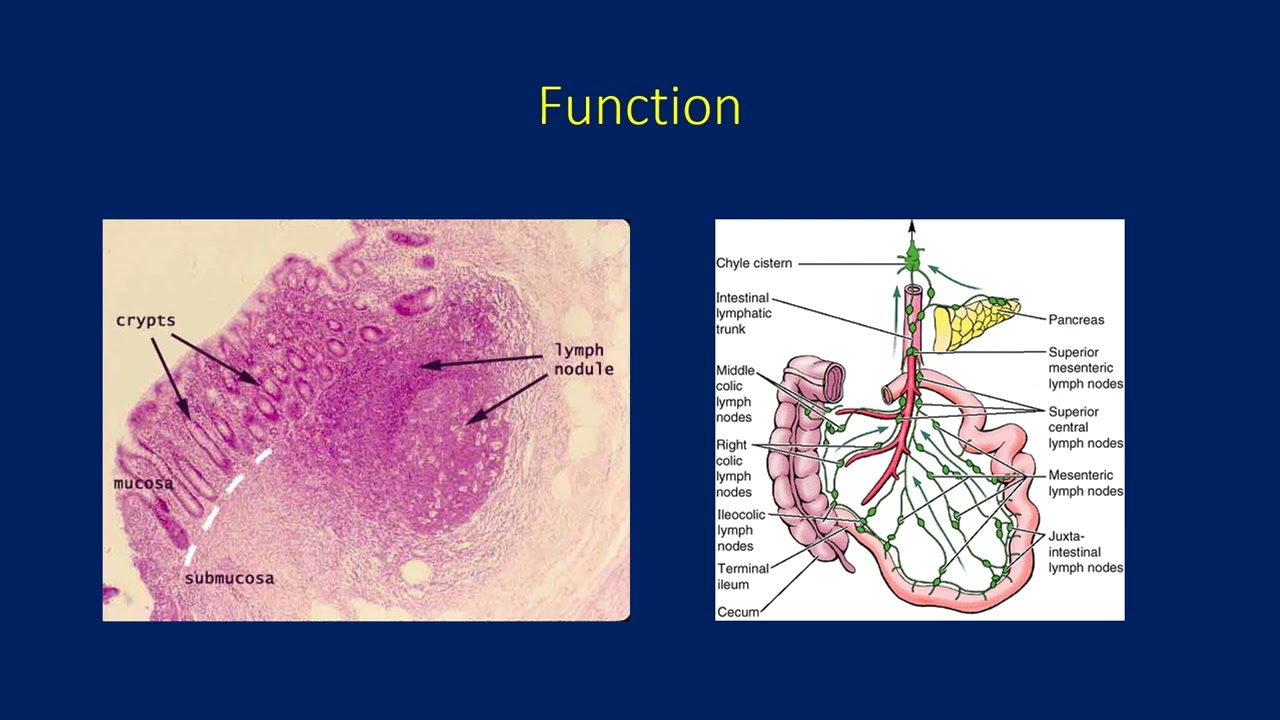 Function

crypts

lymph nodule

mucosa

submucosa

Chyle cistern

Intestinal lymphatic trunk

Middle colic lymph nodes

Right colic lymph nodes

Ileocolic lymph nodes

Terminal ileum

Cecum

Pancreas

Superior mesenteric lymph nodes

Superior central lymph nodes

Mesenteric lymph nodes

Juxta-intestinal lymph nodes